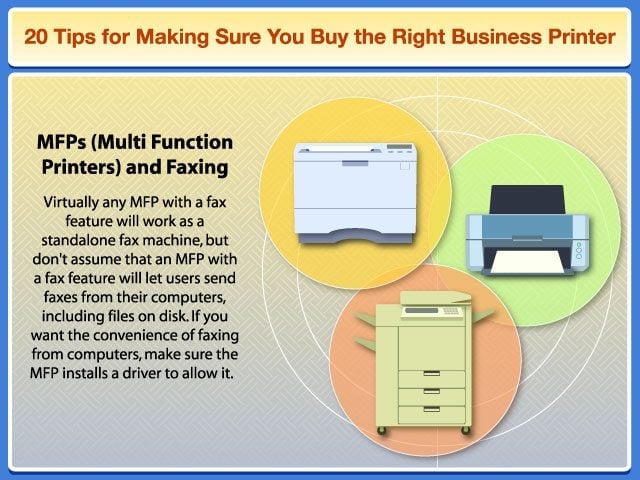 20 Tips for Making Sure You Buy the Right Business Printer

MFPs (Multi Function Printers) and Faxing

Virtually any MFP with a fax feature will work as a standalone fax machine, but don't assume that an MFP with a fax feature will let users send faxes from their computers, including files on disk. If you want the convenience of faxing from computers, make sure the MFP installs a driver to allow it.